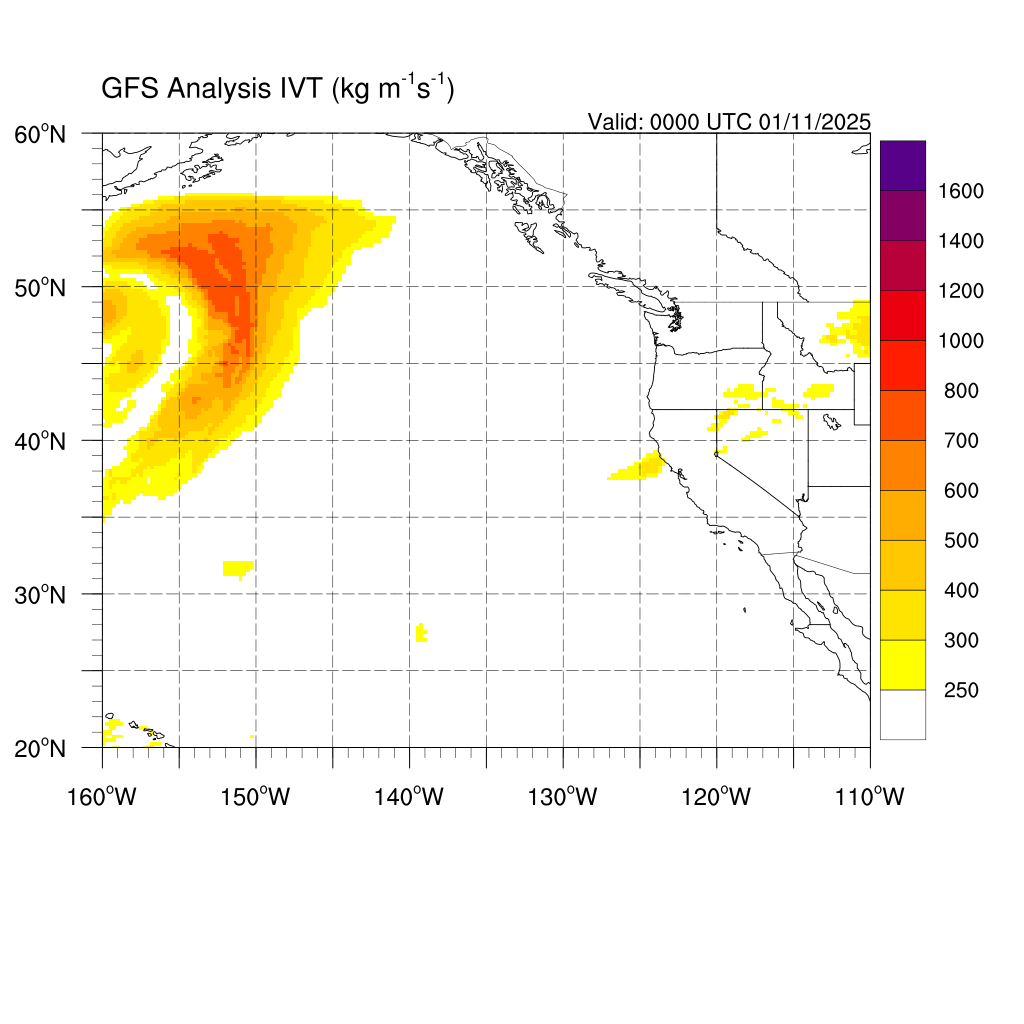 GFS Analysis IVT (kg $m^{-1}s^{-1}$)

Valid: 0000 UTC 01/11/2025

60°N
50°N
40°N
30°N
20°N

160°W 150°W 140°W 130°W 120°W 110°W

1600
1400
1200
1000
800
700
600
500
400
300
250